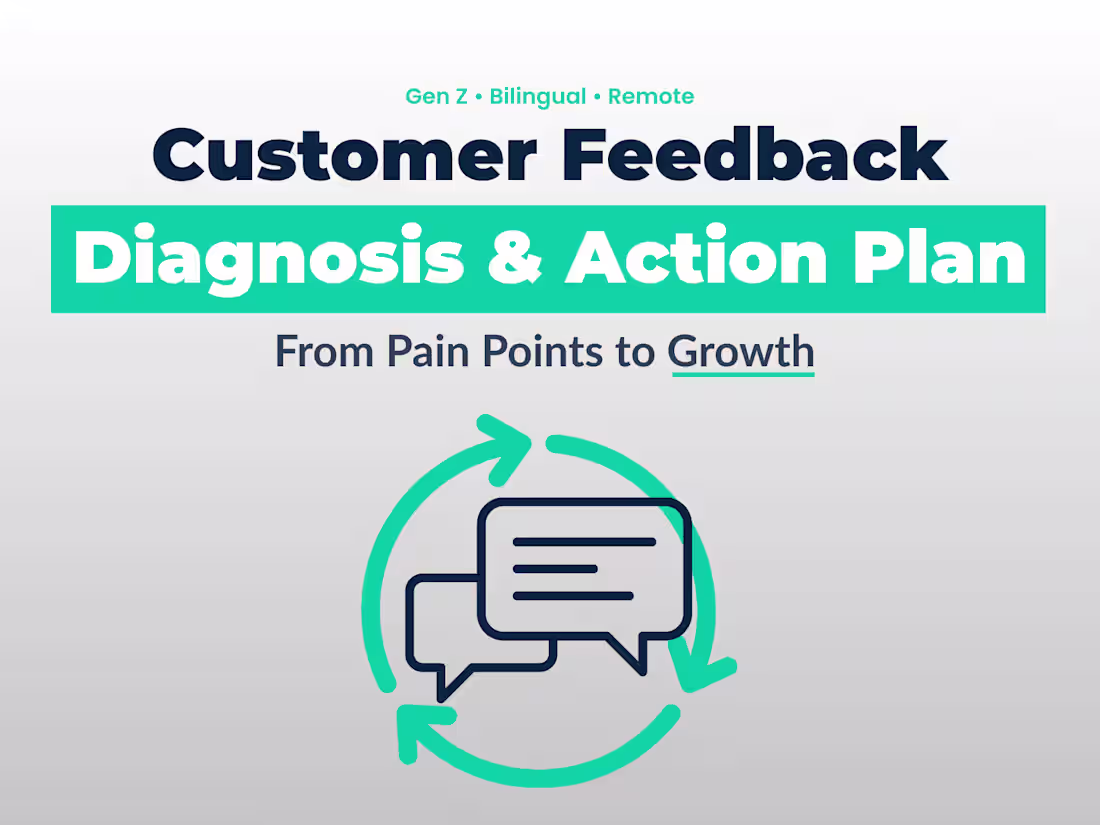 Gen Z • Bilingual • Remote

Customer Feedback

Diagnosis & Action Plan

From Pain Points to Growth